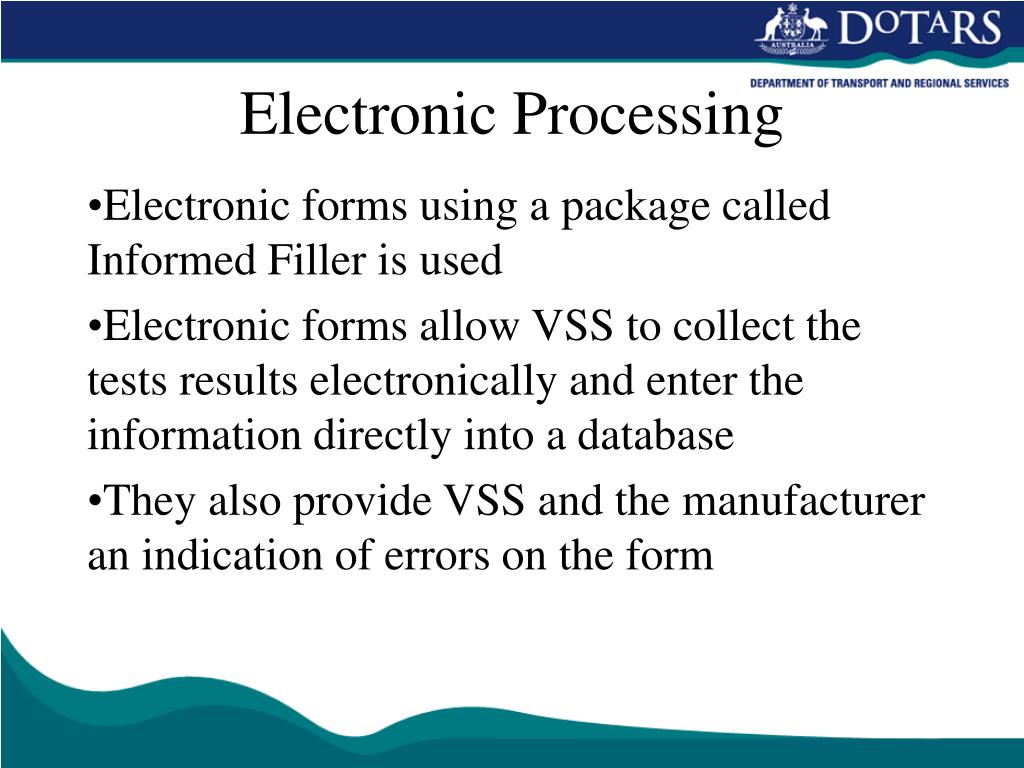 AUSTRALIA
DOTARS
DEPARTMENT OF TRANSPORT AND REGIONAL SERVICES

Electronic Processing

•Electronic forms using a package called Informed Filler is used

•Electronic forms allow VSS to collect the tests results electronically and enter the information directly into a database

•They also provide VSS and the manufacturer an indication of errors on the form